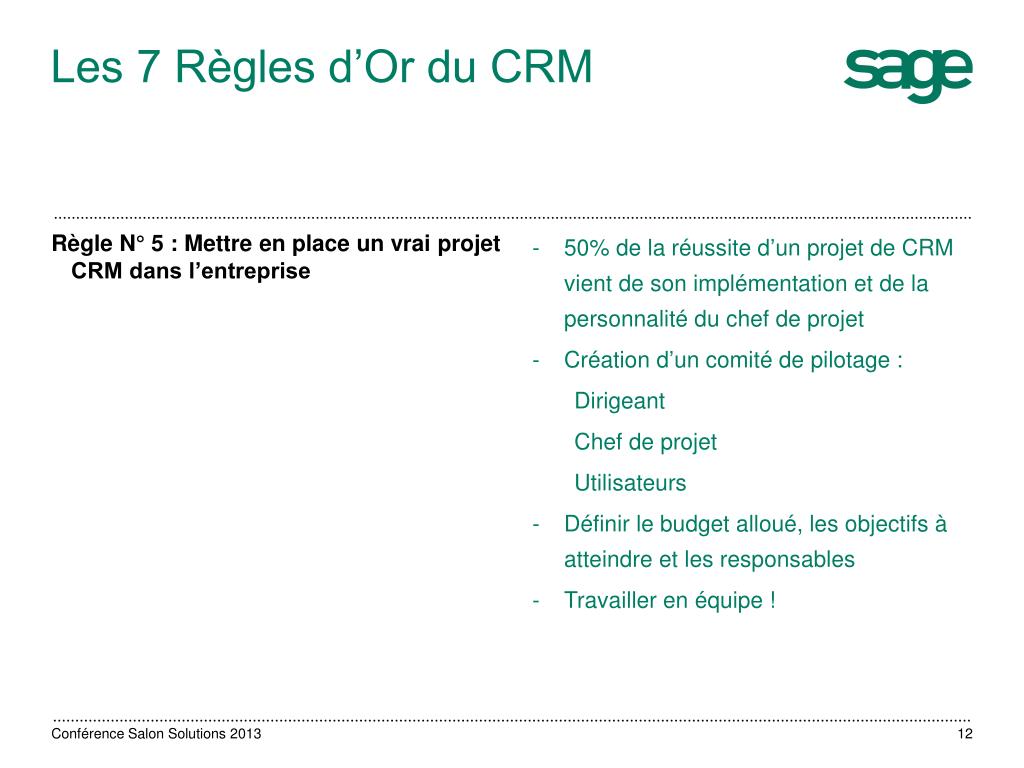 Les 7 Règles d’Or du CRM

sage

Règle N° 5 : Mettre en place un vrai projet CRM dans l’entreprise

- 50% de la réussite d’un projet de CRM vient de son implémentation et de la personnalité du chef de projet
- Création d’un comité de pilotage :
Dirigeant
Chef de projet
Utilisateurs
- Définir le budget alloué, les objectifs à atteindre et les responsables
- Travailler en équipe !

Conférence Salon Solutions 2013

12